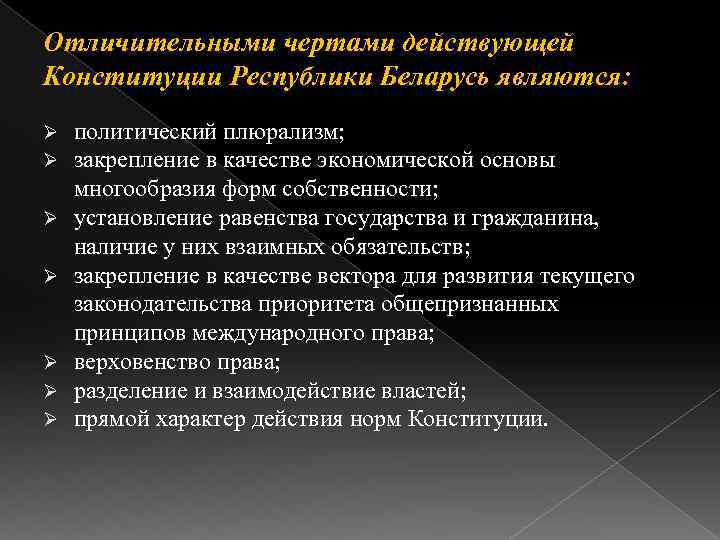 Отличительными чертами действующей Конституции Республики Беларусь являются:

➢ политический плюрализм;
➢ закрепление в качестве экономической основы многообразия форм собственности;
➢ установление равенства государства и гражданина, наличие у них взаимных обязательств;
➢ закрепление в качестве вектора для развития текущего законодательства приоритета общепризнанных принципов международного права;
➢ верховенство права;
➢ разделение и взаимодействие властей;
➢ прямой характер действия норм Конституции.